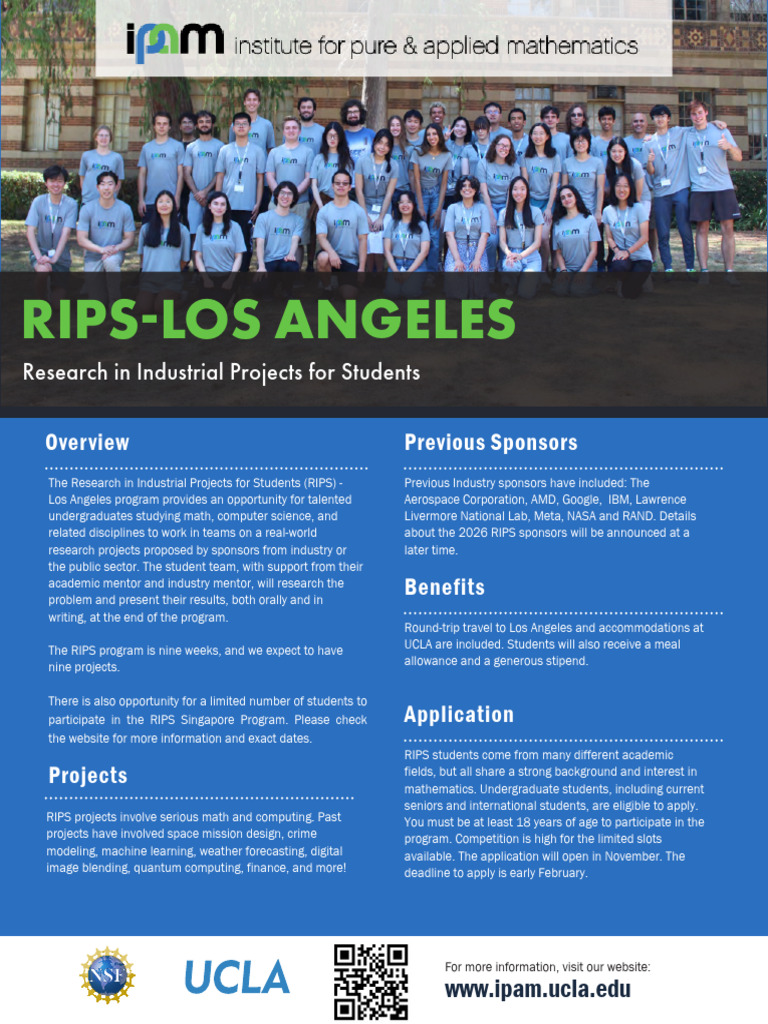 ipam institute for pure & applied mathematics

RIPS-LOS ANGELES

Research in Industrial Projects for Students

Overview

The Research in Industrial Projects for Students (RIPS) - Los Angeles program provides an opportunity for talented undergraduates studying math, computer science, and related disciplines to work in teams on a real-world research projects proposed by sponsors from industry or the public sector. The student team, with support from their academic mentor and industry mentor, will research the problem and present their results, both orally and in writing, at the end of the program.

The RIPS program is nine weeks, and we expect to have nine projects.

There is also opportunity for a limited number of students to participate in the RIPS Singapore Program. Please check the website for more information and exact dates.

Projects

RIPS projects involve serious math and computing. Past projects have involved space mission design, crime modeling, machine learning, weather forecasting, digital image blending, quantum computing, finance, and more!

Previous Sponsors

Previous Industry sponsors have included: The Aerospace Corporation, AMD, Google, IBM, Lawrence Livermore National Lab, Meta, NASA and RAND. Details about the 2026 RIPS sponsors will be announced at a later time.

Benefits

Round-trip travel to Los Angeles and accommodations at UCLA are included. Students will also receive a meal allowance and a generous stipend.

Application

RIPS students come from many different academic fields, but all share a strong background and interest in mathematics. Undergraduate students, including current seniors and international students, are eligible to apply. You must be at least 18 years of age to participate in the program. Competition is high for the limited slots available. The application will open in November. The deadline to apply is early February.

NSF

UCLA

For more information, visit our website:
www.ipam.ucla.edu